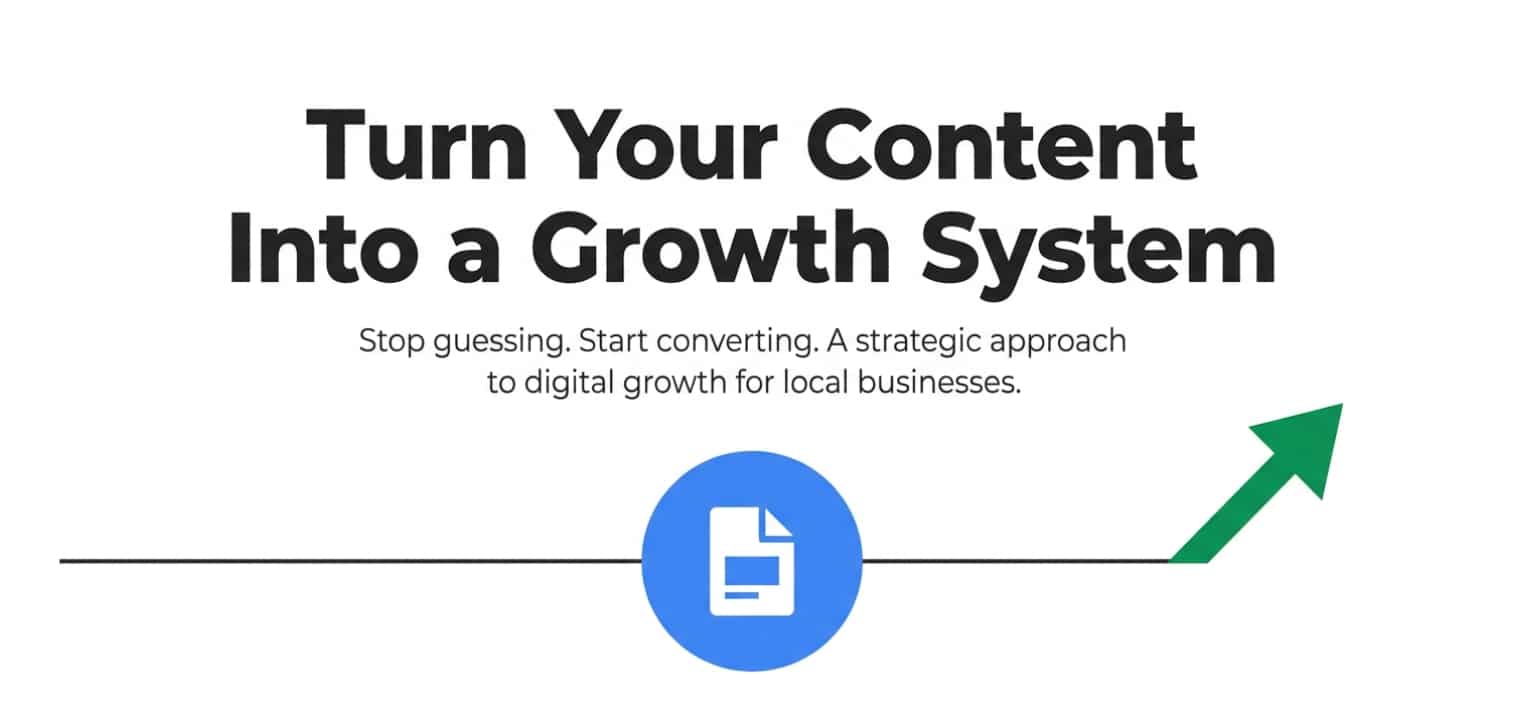 Turn Your Content Into a Growth System

Stop guessing. Start converting. A strategic approach to digital growth for local businesses.